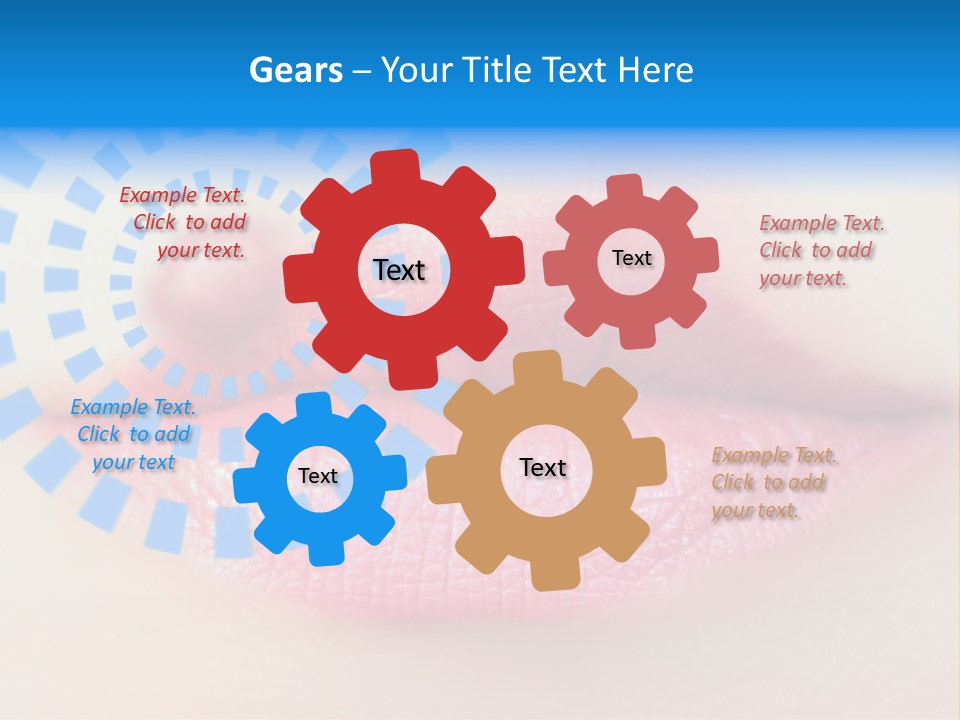 Gears – Your Title Text Here

Example Text. Click to add your text.

Text

Text

Example Text. Click to add your text.

Example Text. Click to add your text

Text

Text

Example Text. Click to add your text.